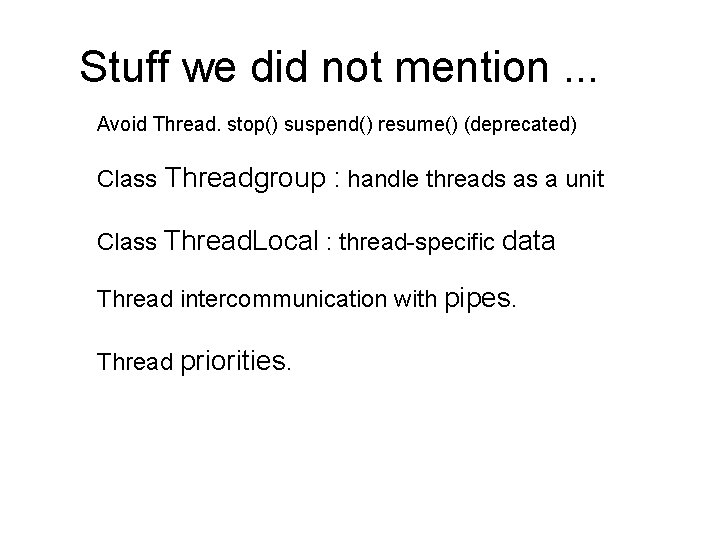 Stuff we did not mention ...

Avoid Thread. stop() suspend() resume() (deprecated)

Class Threadgroup : handle threads as a unit

Class ThreadLocal : thread-specific data

Thread intercommunication with pipes.

Thread priorities.